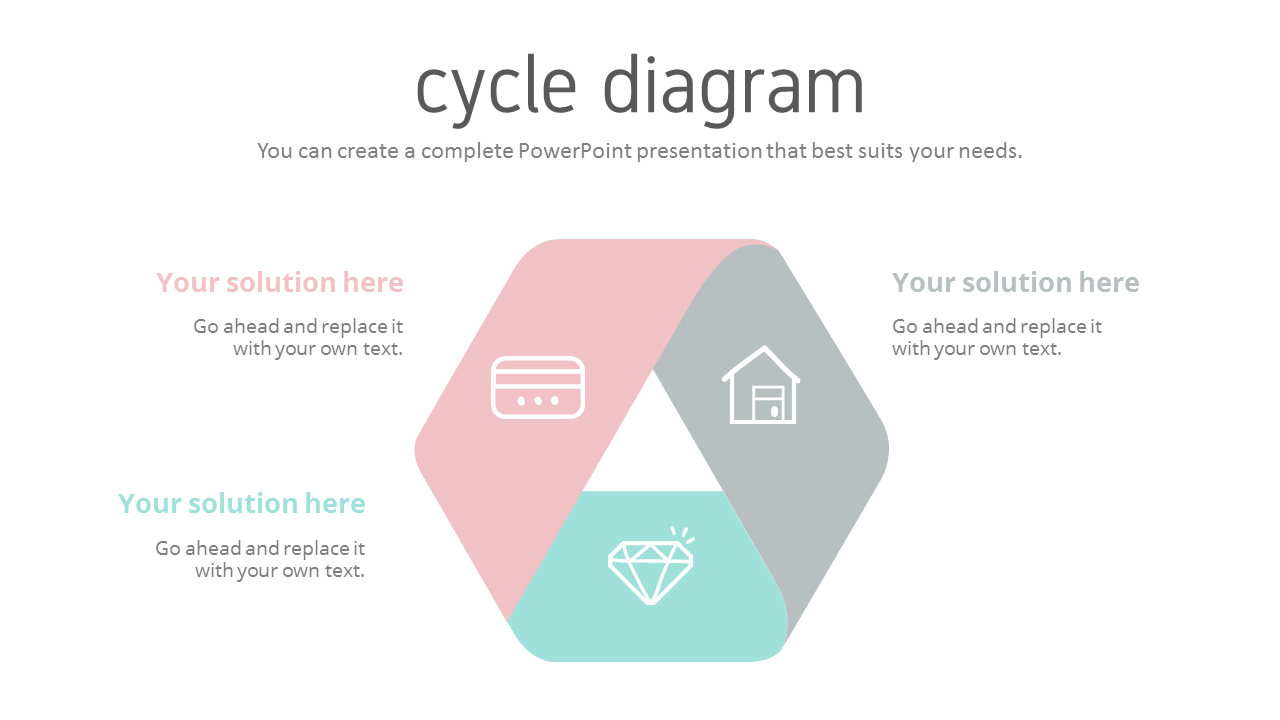 cycle diagram

You can create a complete PowerPoint presentation that best suits your needs.

Your solution here

Go ahead and replace it with your own text.

Your solution here

Go ahead and replace it with your own text.

Your solution here

Go ahead and replace it with your own text.